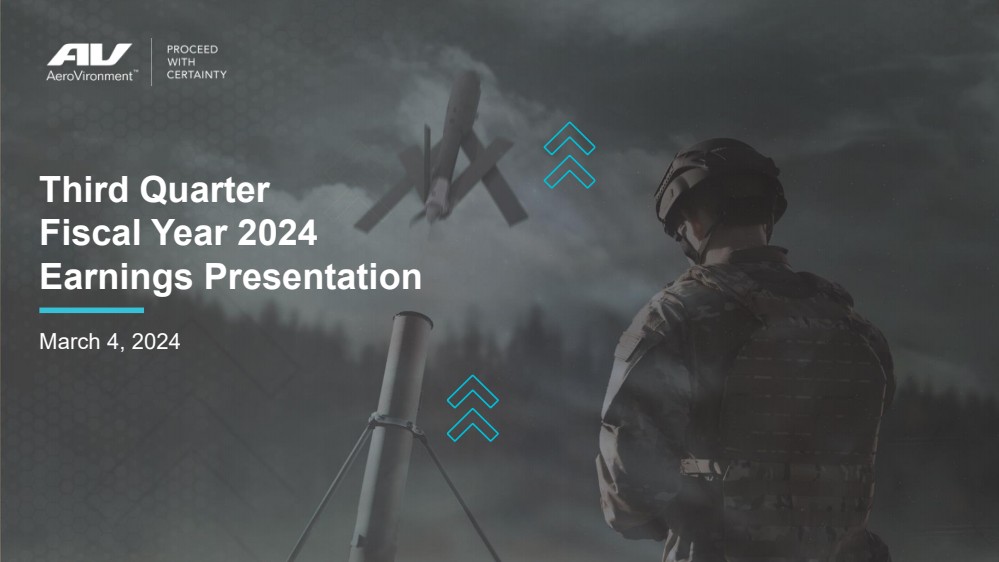 AV
AeroVironment™

PROCEED
WITH
CERTAINTY

Third Quarter
Fiscal Year 2024
Earnings Presentation

March 4, 2024